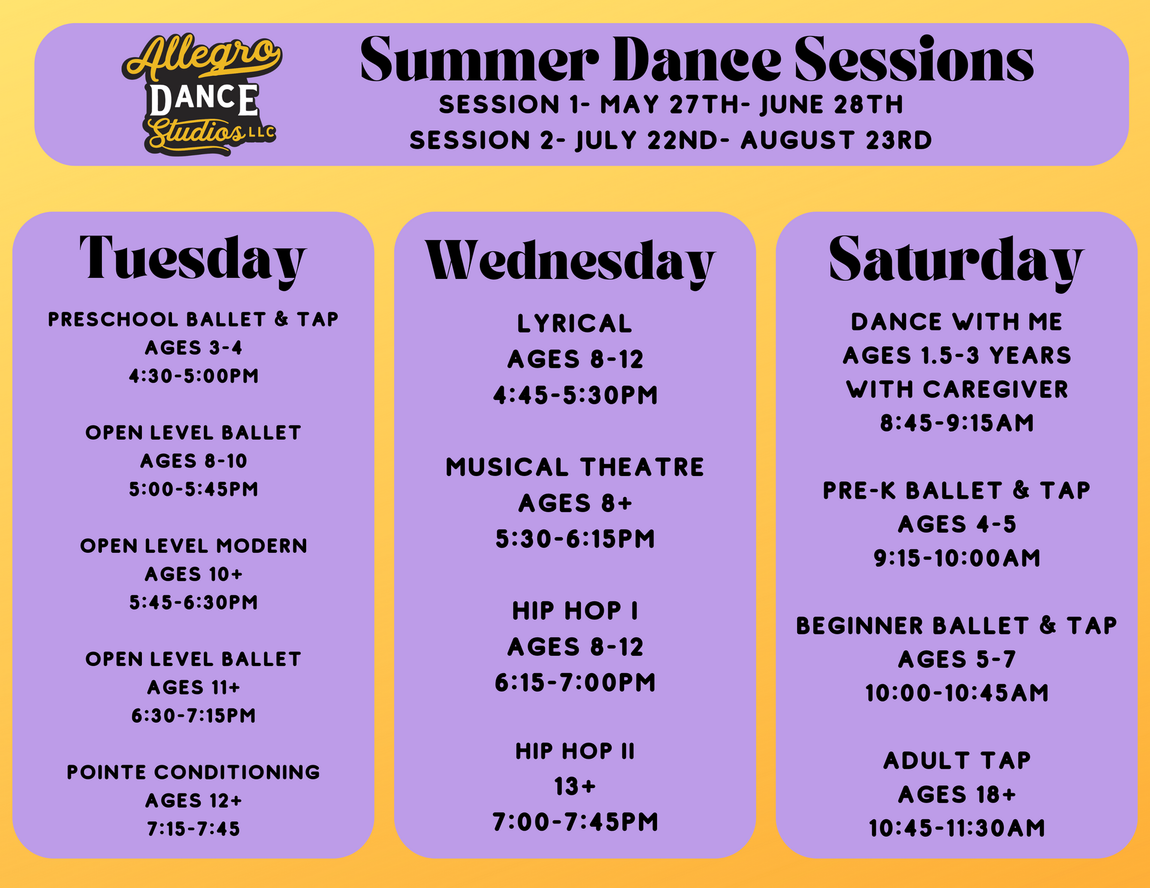 Allegro
DANCE
Studios LLC

Summer Dance Sessions
SESSION 1- MAY 27TH- JUNE 28TH
SESSION 2- JULY 22ND- AUGUST 23RD

Tuesday

PRESCHOOL BALLET & TAP
AGES 3-4
4:30-5:00PM

OPEN LEVEL BALLET
AGES 8-10
5:00-5:45PM

OPEN LEVEL MODERN
AGES 10+
5:45-6:30PM

OPEN LEVEL BALLET
AGES 11+
6:30-7:15PM

POINTE CONDITIONING
AGES 12+
7:15-7:45

Wednesday

LYRICAL
AGES 8-12
4:45-5:30PM

MUSICAL THEATRE
AGES 8+
5:30-6:15PM

HIP HOP I
AGES 8-12
6:15-7:00PM

HIP HOP II
13+
7:00-7:45PM

Saturday

DANCE WITH ME
AGES 1.5-3 YEARS
WITH CAREGIVER
8:45-9:15AM

PRE-K BALLET & TAP
AGES 4-5
9:15-10:00AM

BEGINNER BALLET & TAP
AGES 5-7
10:00-10:45AM

ADULT TAP
AGES 18+
10:45-11:30AM